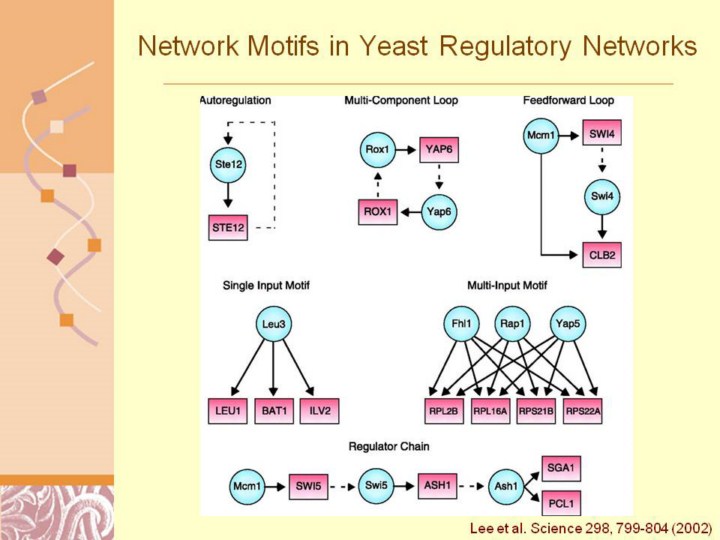 Network Motifs in Yeast Regulatory Networks

Autoregulation

Ste12

STE12

Multi-Component Loop

Rox1

YAP6

ROX1

Yap6

Feedforward Loop

Mcm1

SWI4

Swi4

CLB2

Single Input Motif

Leu3

LEU1

BAT1

ILV2

Multi-Input Motif

Fhl1

Rap1

Yap5

RPL2B

RPL16A

RPS21B

RPS22A

Regulator Chain

Mcm1

SWI5

Swi5

ASH1

Ash1

SGA1

PCL1

Lee et al. Science 298, 799-804 (2002)